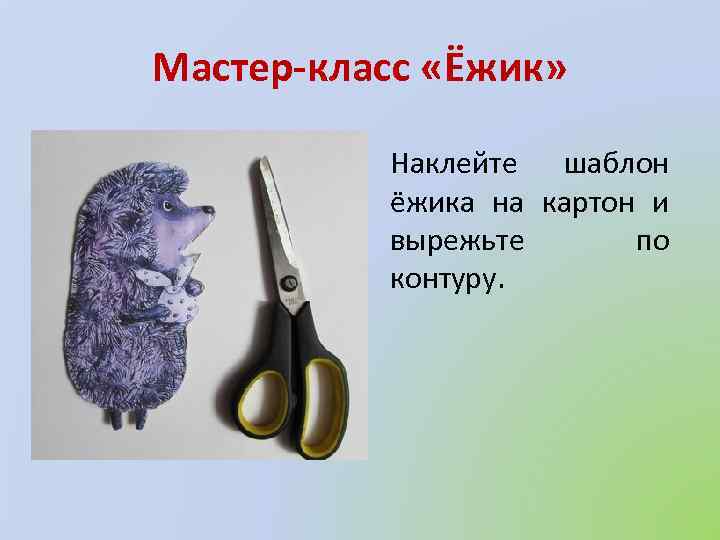 Мастер-класс «Ёжик»

Наклейте шаблон ёжика на картон и вырежьте по контуру.